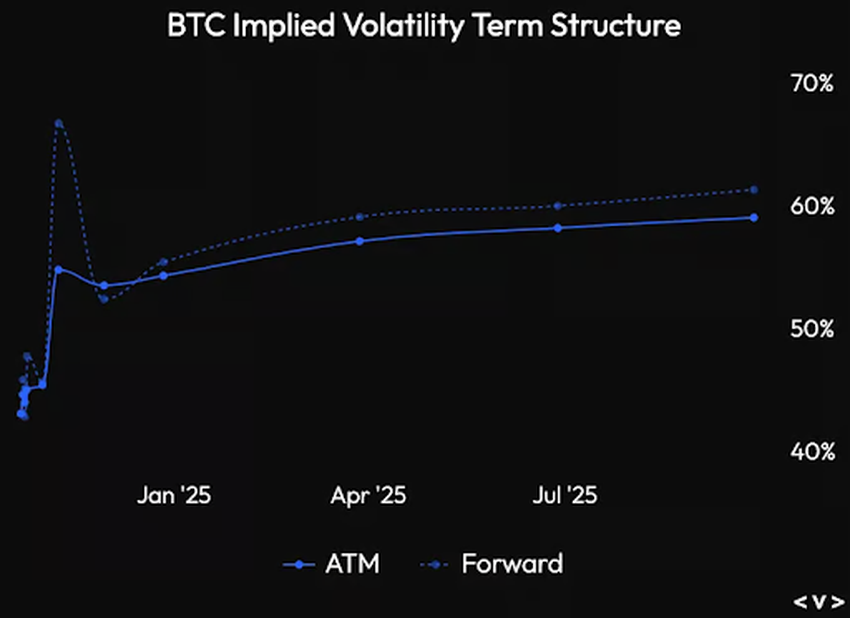 BTC Implied Volatility Term Structure

70%
60%
50%
40%

Jan '25
Apr '25
Jul '25

ATM
Forward

<v>